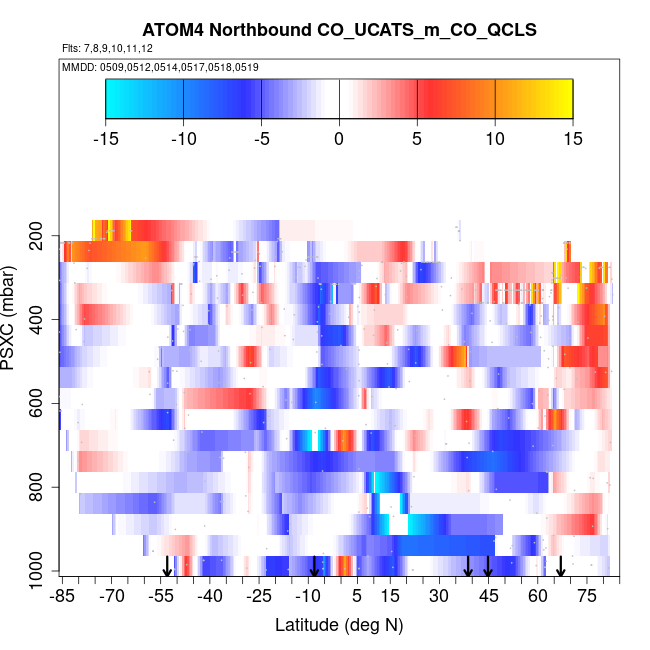 ATOM4 Northbound CO_UCATS_m_CO_QCLS
Flts: 7,8,9,10,11,12
MMDD: 0509,0512,0514,0517,0518,0519

-15 -10 -5 0 5 10 15

PSXC (mbar)
200
400
600
800
1000

-85 -70 -55 -40 -25 -10 5 15 30 45 60 75
Latitude (deg N)